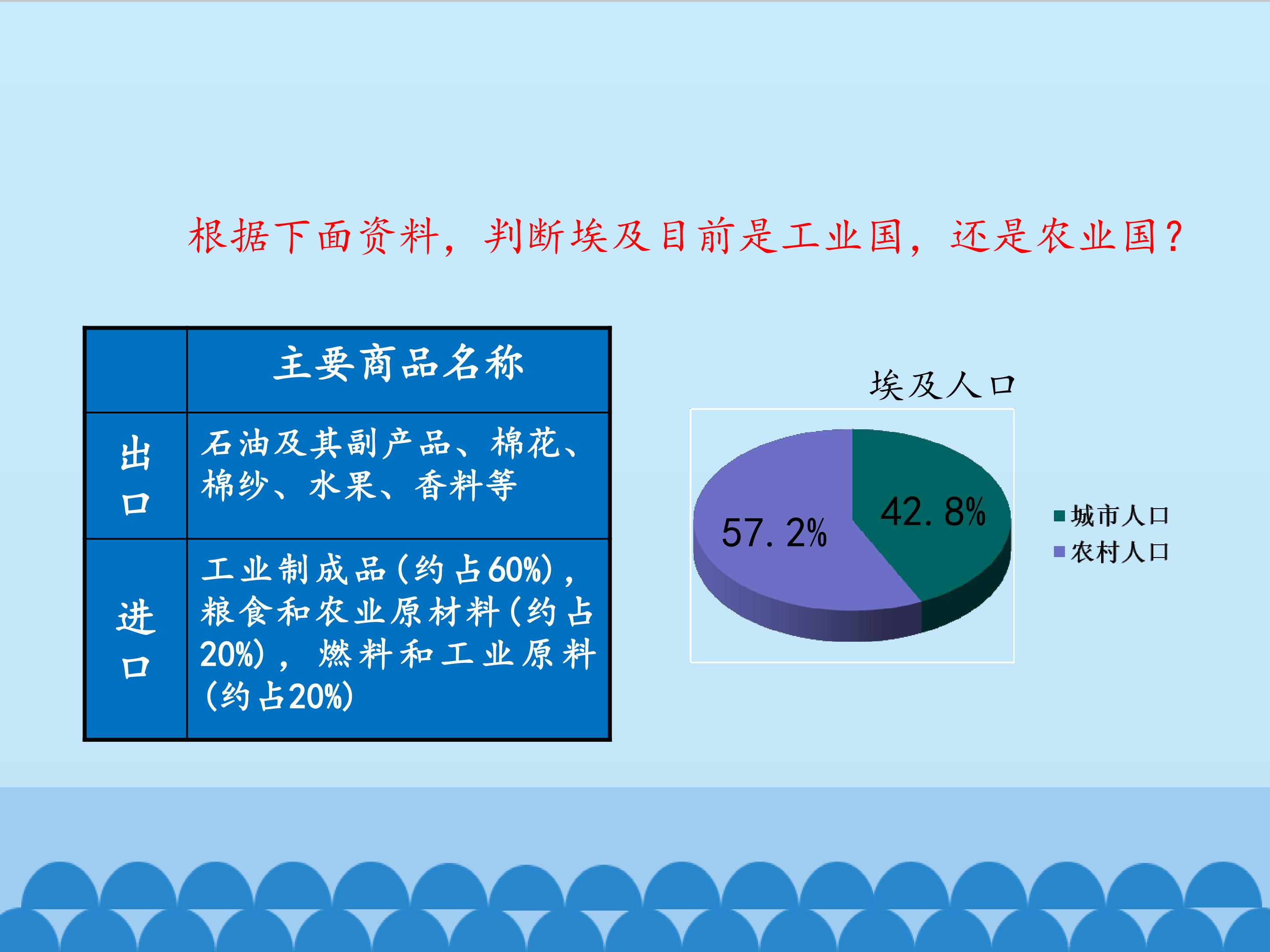 根据下面资料，判断埃及目前是工业国，还是农业国？

|  | 主要商品名称 |
|---|---|
| 出口 | 石油及其副产品、棉花、棉纱、水果、香料等 |
| 进口 | 工业制成品（约占60%），粮食和农业原材料（约占20%），燃料和工业原料（约占20%） |

埃及人口

57.2%

42.8%

城市人口
农村人口